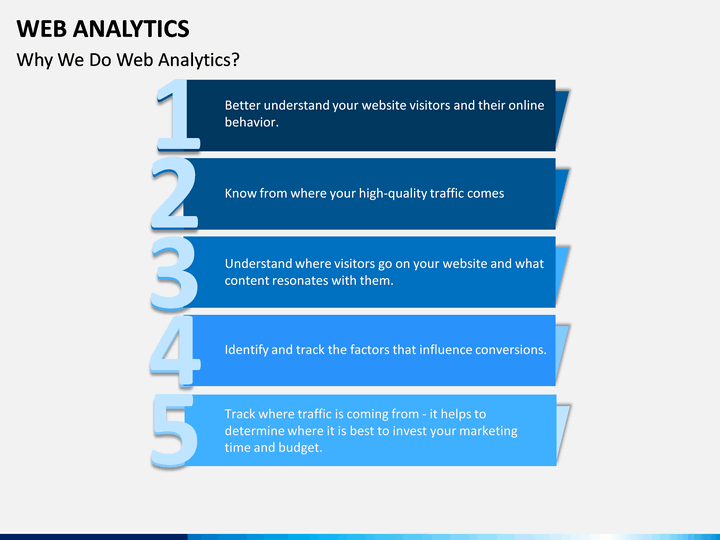 WEB ANALYTICS

Why We Do Web Analytics?

1
Better understand your website visitors and their online behavior.

2
Know from where your high-quality traffic comes

3
Understand where visitors go on your website and what content resonates with them.

4
Identify and track the factors that influence conversions.

5
Track where traffic is coming from - it helps to determine where it is best to invest your marketing time and budget.